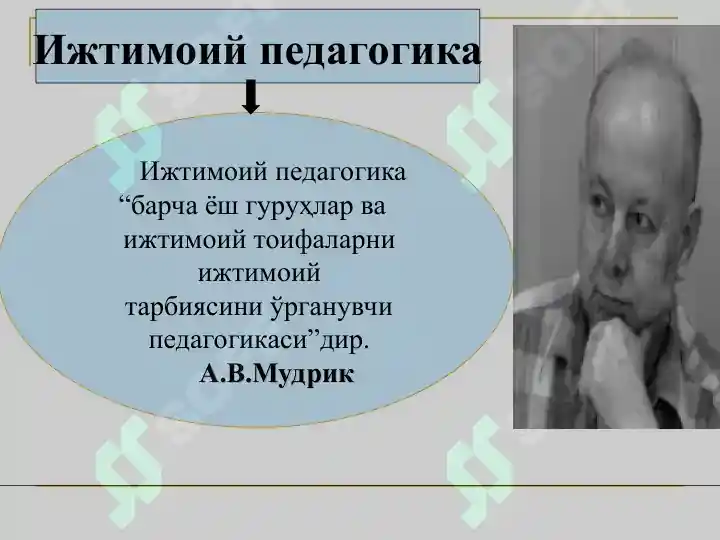 Ижтимоий педагогика

Ижтимоий педагогика “барча ёш гуруҳлар ва ижтимоий тоифаларни ижтимоий тарбиясини ўрганувчи педагогикаси”дир.

А.В.Мудрик